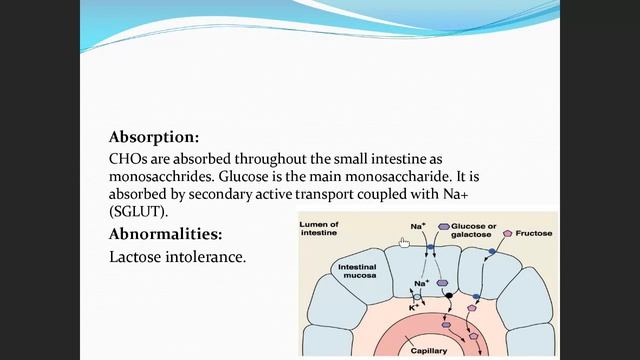 Absorption:
CHOs are absorbed throughout the small intestine as monosacchrides. Glucose is the main monosaccharide. It is absorbed by secondary active transport coupled with Na+ (SGLUT).

Abnormalities:
Lactose intolerance.

Lumen of intestine
$Na^+$
Glucose or galactose
Fructose
Intestinal mucosa
$Na^+$
$K^+$
Capillary